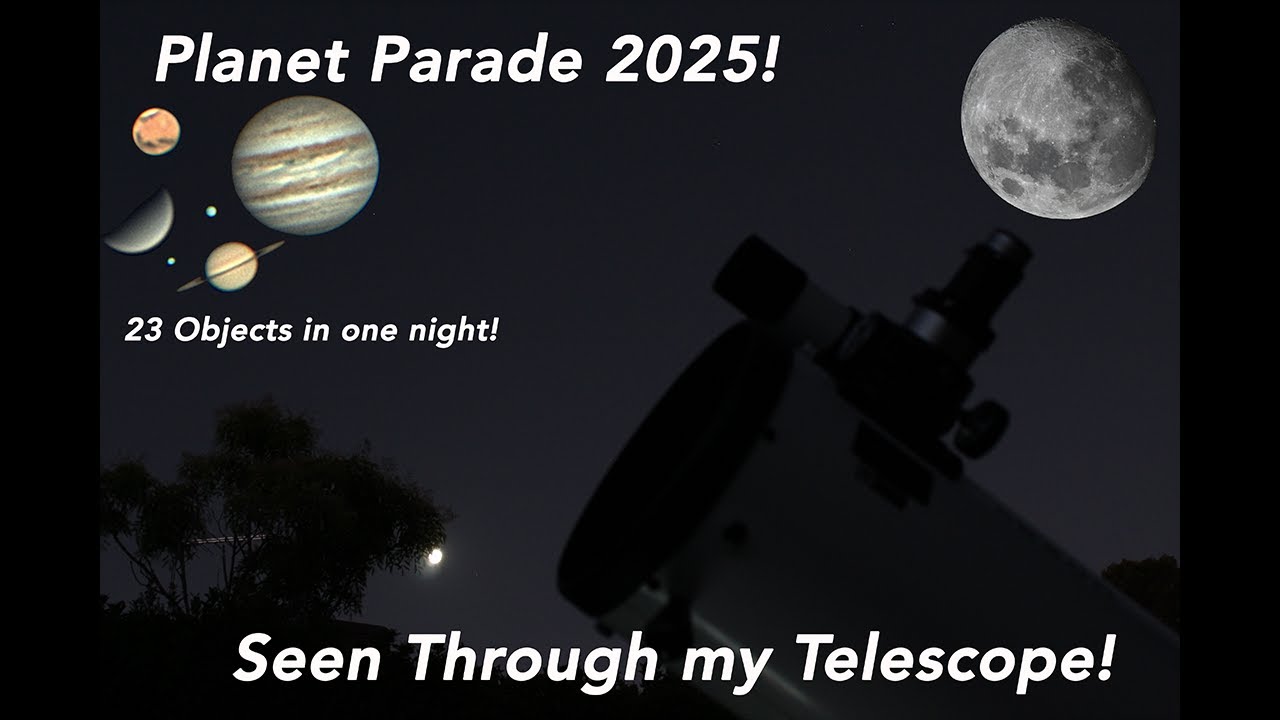 Planet Parade 2025!

23 Objects in one night!

Seen Through my Telescope!